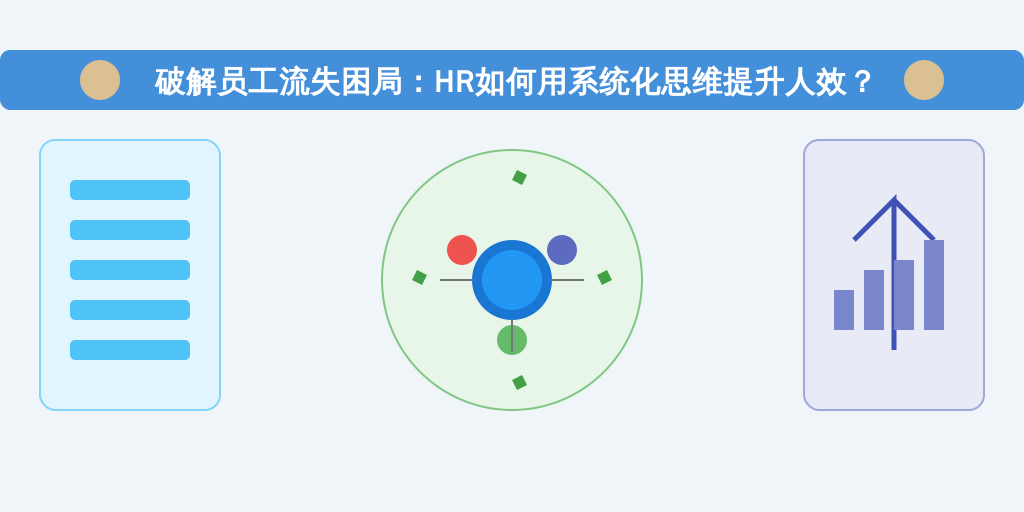 破解员工流失困局：HR如何用系统化思维提升人效？